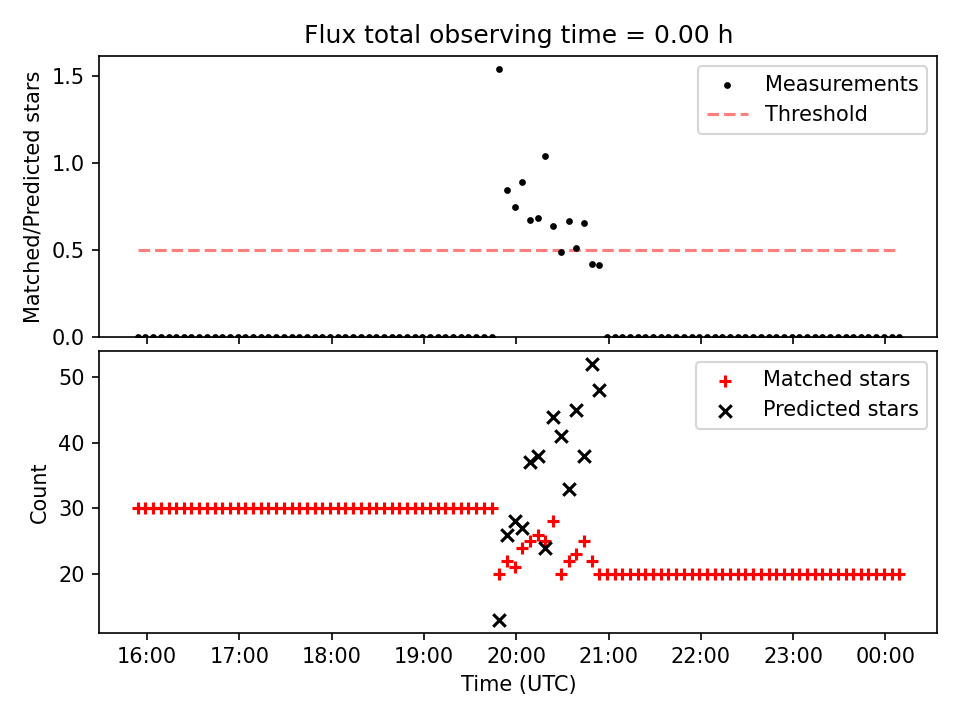 Flux total observing time = 0.00 h

Matched/Predicted stars

1.5
1.0
0.5
0.0

Measurements
Threshold

Count

50
40
30
20

Matched stars
Predicted stars

16:00 17:00 18:00 19:00 20:00 21:00 22:00 23:00 00:00

Time (UTC)